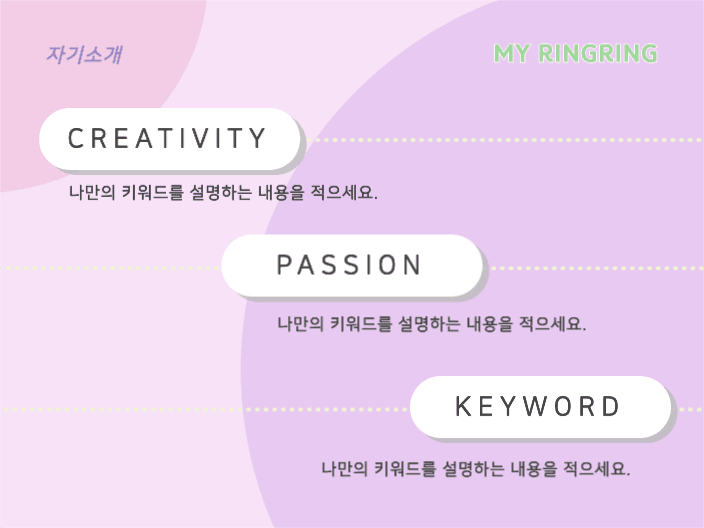 자기소개

MY RINGRING

CREATIVITY

나만의 키워드를 설명하는 내용을 적으세요.

PASSION

나만의 키워드를 설명하는 내용을 적으세요.

KEYWORD

나만의 키워드를 설명하는 내용을 적으세요.